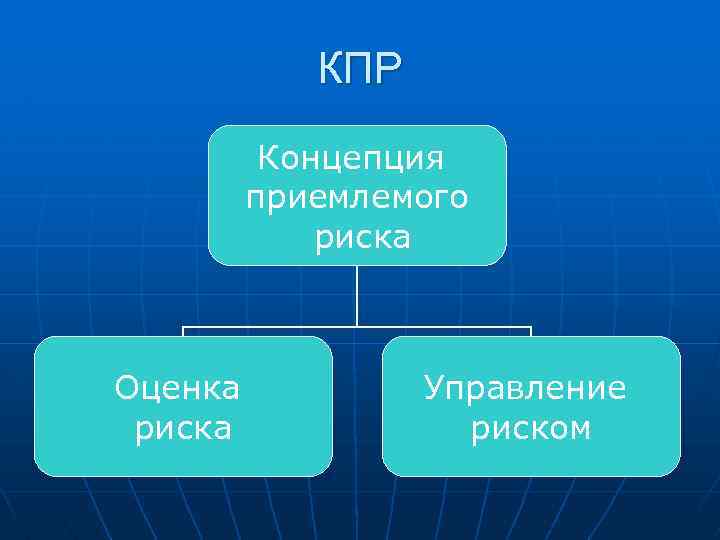 КПР

Концепция приемлемого риска

Оценка риска

Управление риском